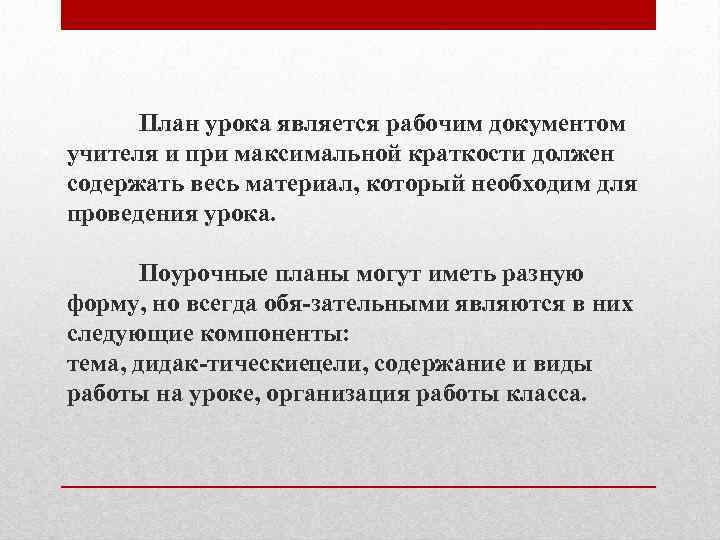 План урока является рабочим документом учителя и при максимальной краткости должен содержать весь материал, который необходим для проведения урока.

Поурочные планы могут иметь разную форму, но всегда обя-зательными являются в них следующие компоненты:
тема, дидак-тическиецели, содержание и виды работы на уроке, организация работы класса.